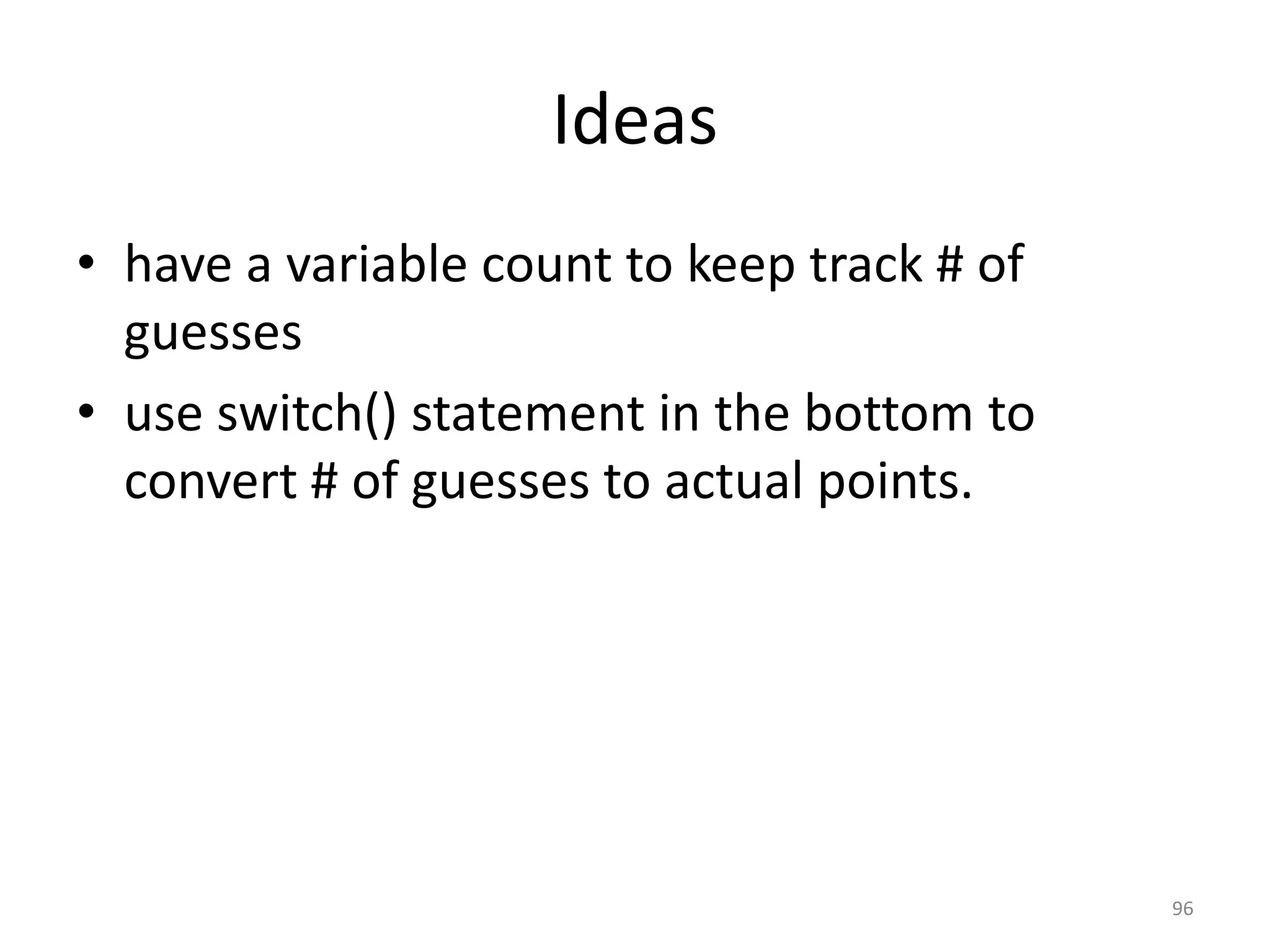 Ideas

• have a variable count to keep track # of guesses
• use switch() statement in the bottom to convert # of guesses to actual points.

96